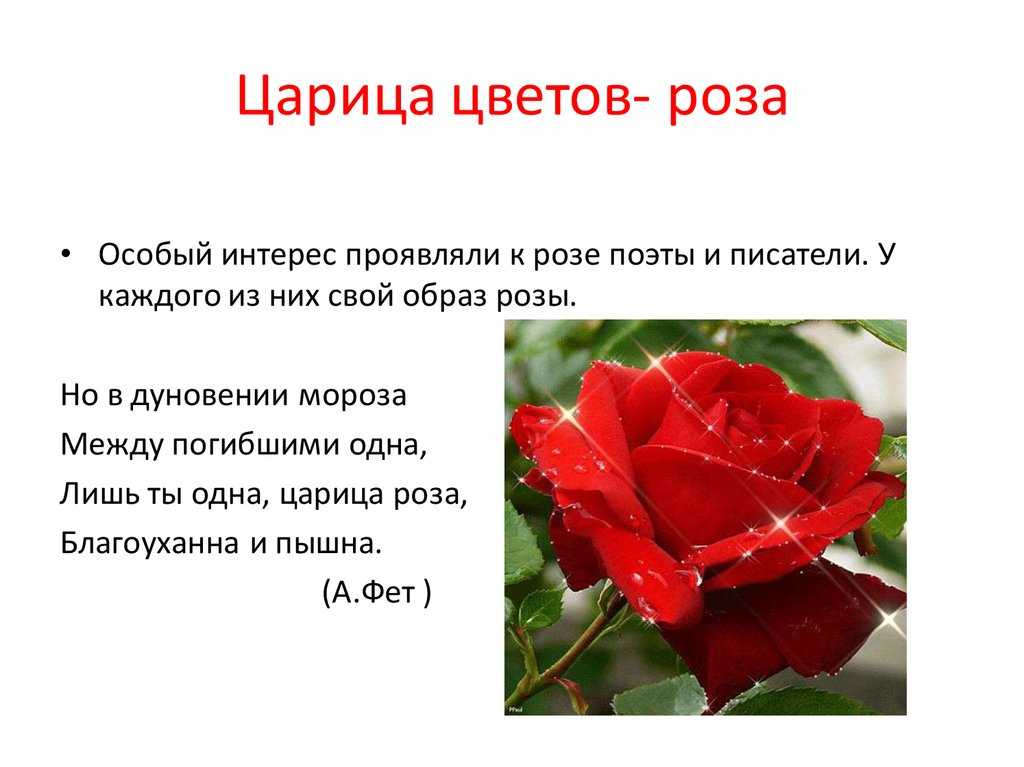 Царица цветов- роза

• Особый интерес проявляли к розе поэты и писатели. У каждого из них свой образ розы.

Но в дуновении мороза
Между погибшими одна,
Лишь ты одна, царица роза,
Благоуханна и пышна.
(А.Фет )